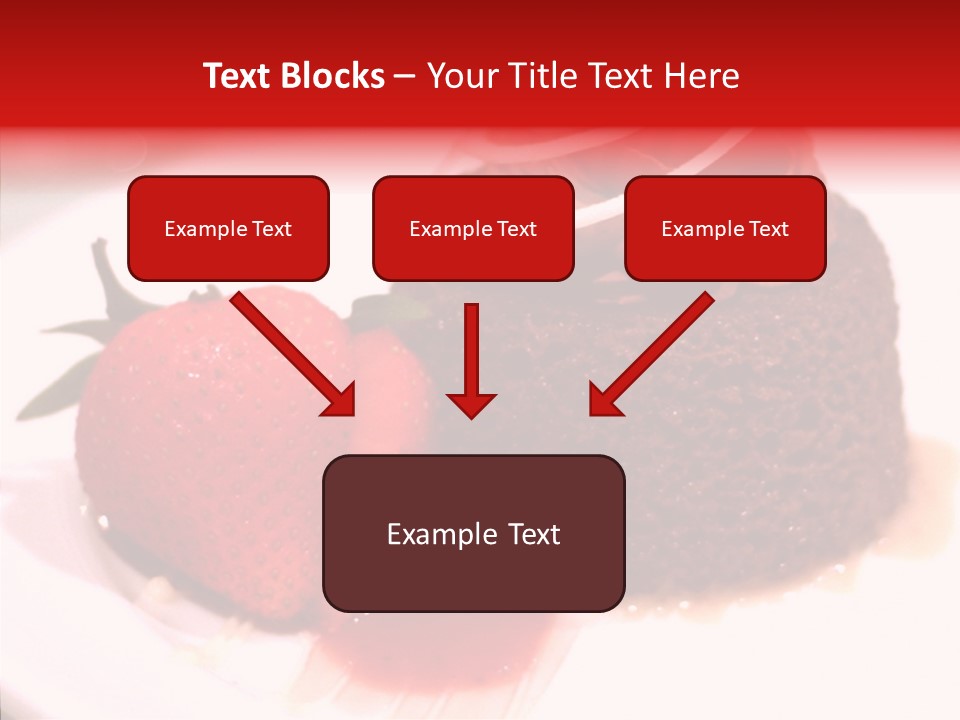 Text Blocks – Your Title Text Here

Example Text

Example Text

Example Text

Example Text